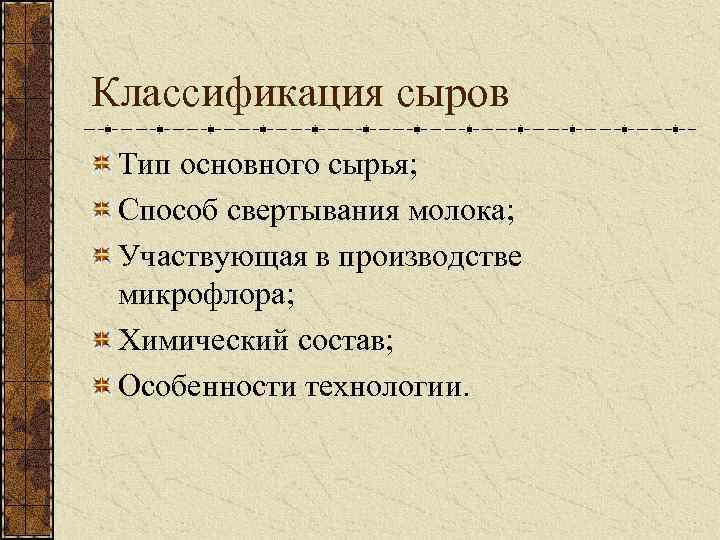 Классификация сыров

Тип основного сырья;

Способ свертывания молока;

Участвующая в производстве микрофлора;

Химический состав;

Особенности технологии.